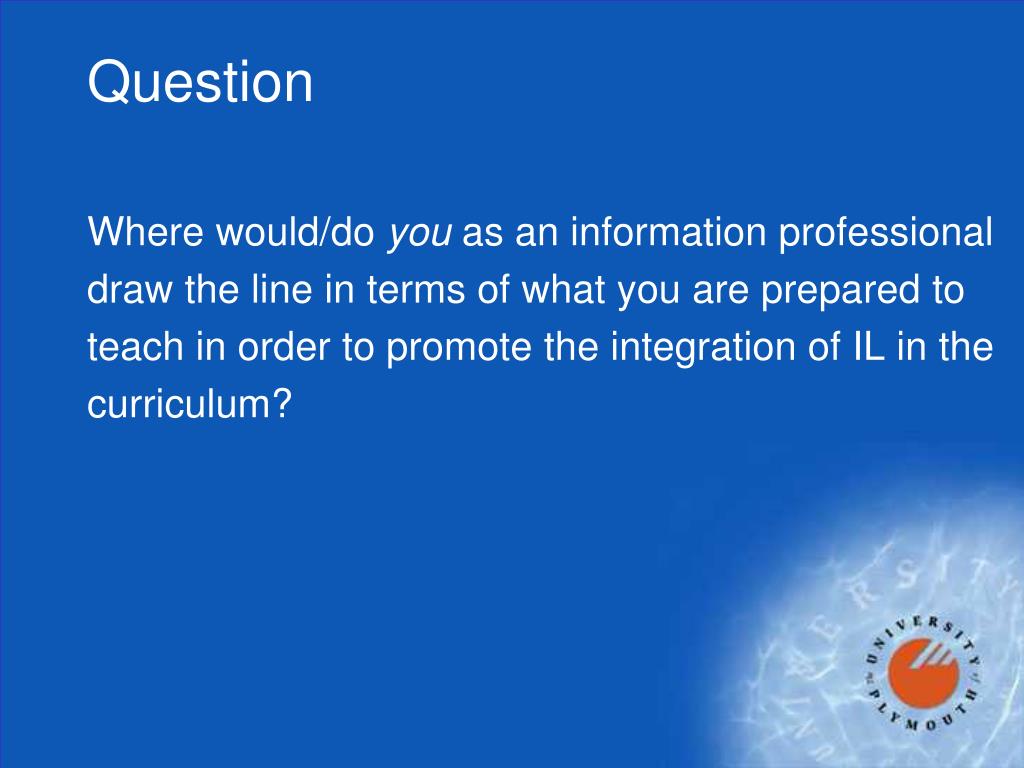 Question

Where would/do you as an information professional draw the line in terms of what you are prepared to teach in order to promote the integration of IL in the curriculum?

UNIVERSITY of PLYMOUTH